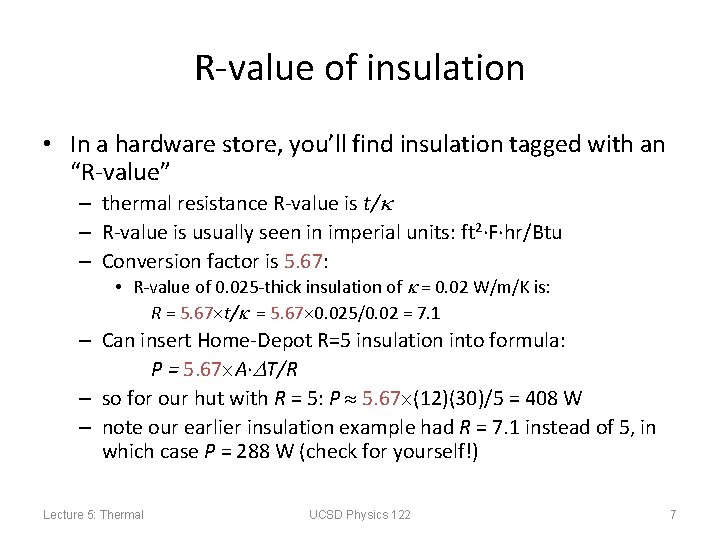 R-value of insulation

• In a hardware store, you'll find insulation tagged with an "R-value"
– thermal resistance R-value is $t/\kappa$
– R-value is usually seen in imperial units: ft$^2$·F·hr/Btu
– Conversion factor is 5.67:
• R-value of 0.025-thick insulation of $\kappa$ = 0.02 W/m/K is:
$R = 5.67 \times t/\kappa = 5.67 \times 0.025/0.02 = 7.1$
– Can insert Home-Depot R=5 insulation into formula:
$P = 5.67 \times A \cdot \Delta T/R$
– so for our hut with $R$ = 5: $P \approx 5.67 \times (12)(30)/5 = 408$ W
– note our earlier insulation example had $R$ = 7.1 instead of 5, in which case $P$ = 288 W (check for yourself!)

Lecture 5: Thermal
UCSD Physics 122
7